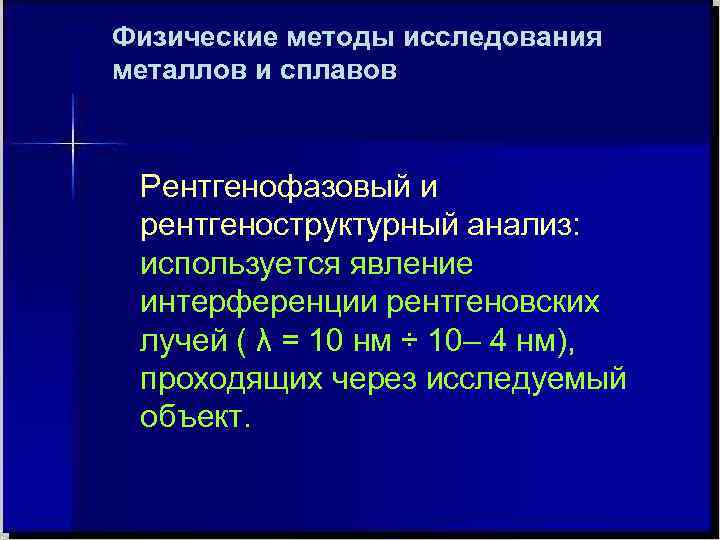 Физические методы исследования металлов и сплавов

Рентгенофазовый и рентгеноструктурный анализ: используется явление интерференции рентгеновских лучей ( λ = 10 нм ÷ 10– 4 нм), проходящих через исследуемый объект.